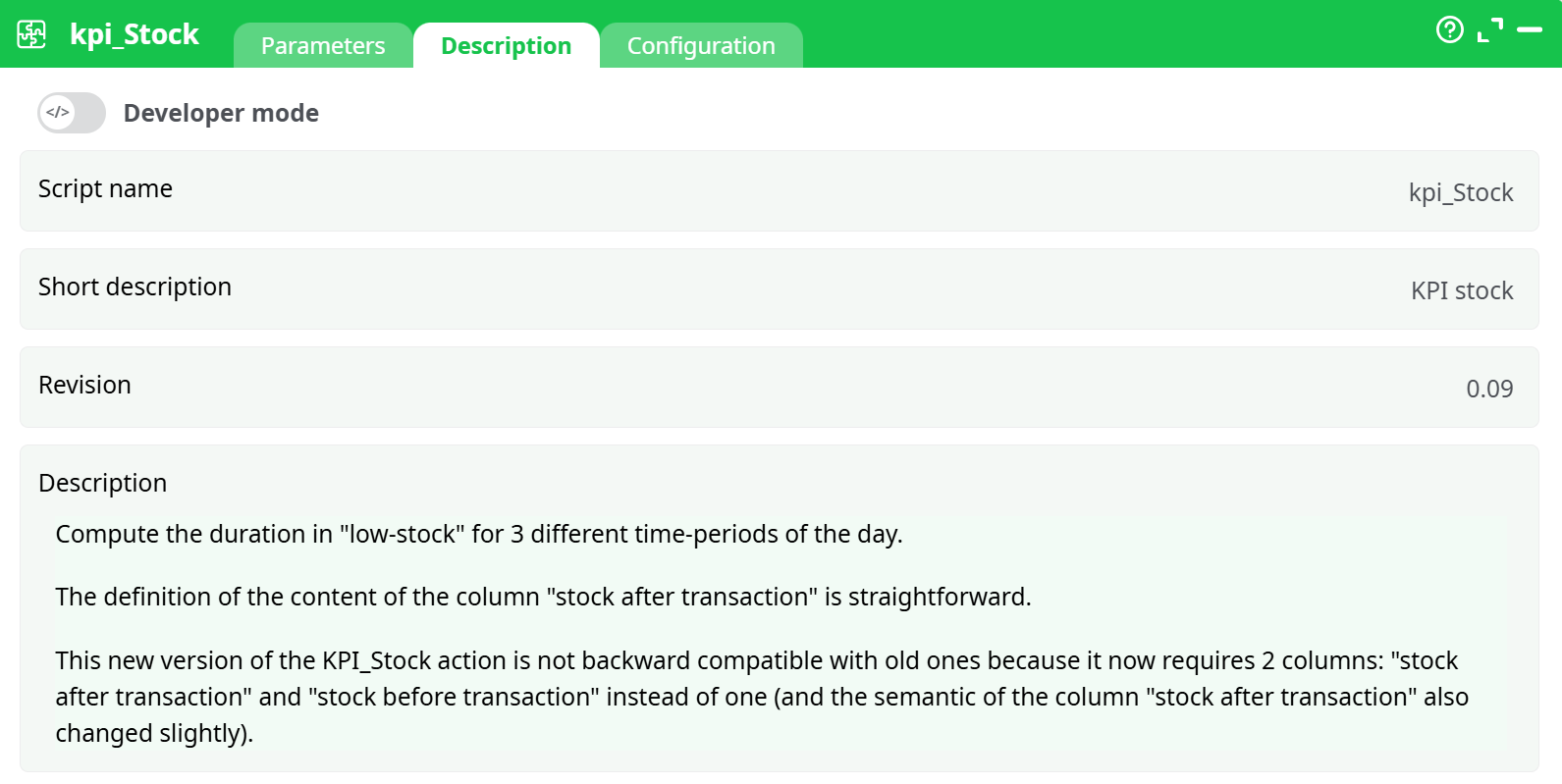 kpi_Stock

Parameters Description Configuration

</> Developer mode

Script name kpi_Stock

Short description KPI stock

Revision 0.09

Description

Compute the duration in "low-stock" for 3 different time-periods of the day.

The definition of the content of the column "stock after transaction" is straightforward.

This new version of the KPI_Stock action is not backward compatible with old ones because it now requires 2 columns: "stock after transaction" and "stock before transaction" instead of one (and the semantic of the column "stock after transaction" also changed slightly).